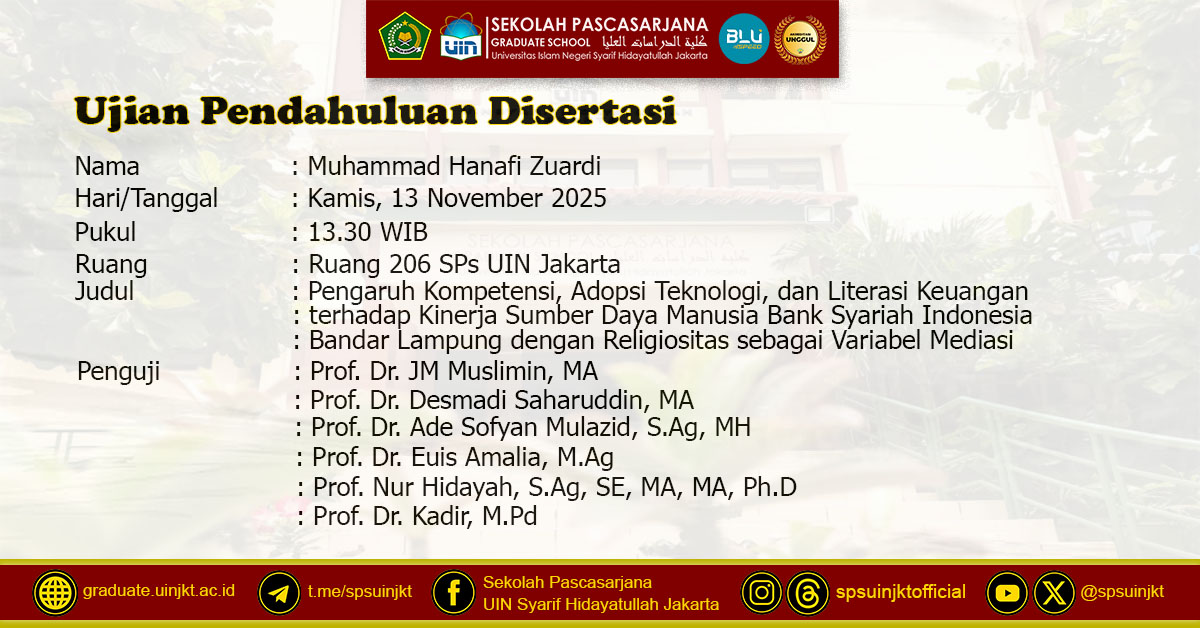 UIN SEKOLAH PASCASARJANA GRADUATE SCHOOL كلية الدراسات العليا Universitas Islam Negeri Syarif Hidayatullah Jakarta

BLU SPEED

UNGGUL

Ujian Pendahuluan Disertasi

Nama : Muhammad Hanafi Zuardi
Hari/Tanggal : Kamis, 13 November 2025
Pukul : 13.30 WIB
Ruang : Ruang 206 SPs UIN Jakarta
Judul : Pengaruh Kompetensi, Adopsi Teknologi, dan Literasi Keuangan : terhadap Kinerja Sumber Daya Manusia Bank Syariah Indonesia : Bandar Lampung dengan Religiositas sebagai Variabel Mediasi
Penguji : Prof. Dr. JM Muslimin, MA
: Prof. Dr. Desmadi Saharuddin, MA
: Prof. Dr. Ade Sofyan Mulazid, S.Ag, MH
: Prof. Dr. Euis Amalia, M.Ag
: Prof. Nur Hidayah, S.Ag, SE, MA, MA, Ph.D
: Prof. Dr. Kadir, M.Pd

graduate.uinjkt.ac.id t.me/spsuinjkt Sekolah Pascasarjana UIN Syarif Hidayatullah Jakarta spsuinjktofficial @spsuinjkt